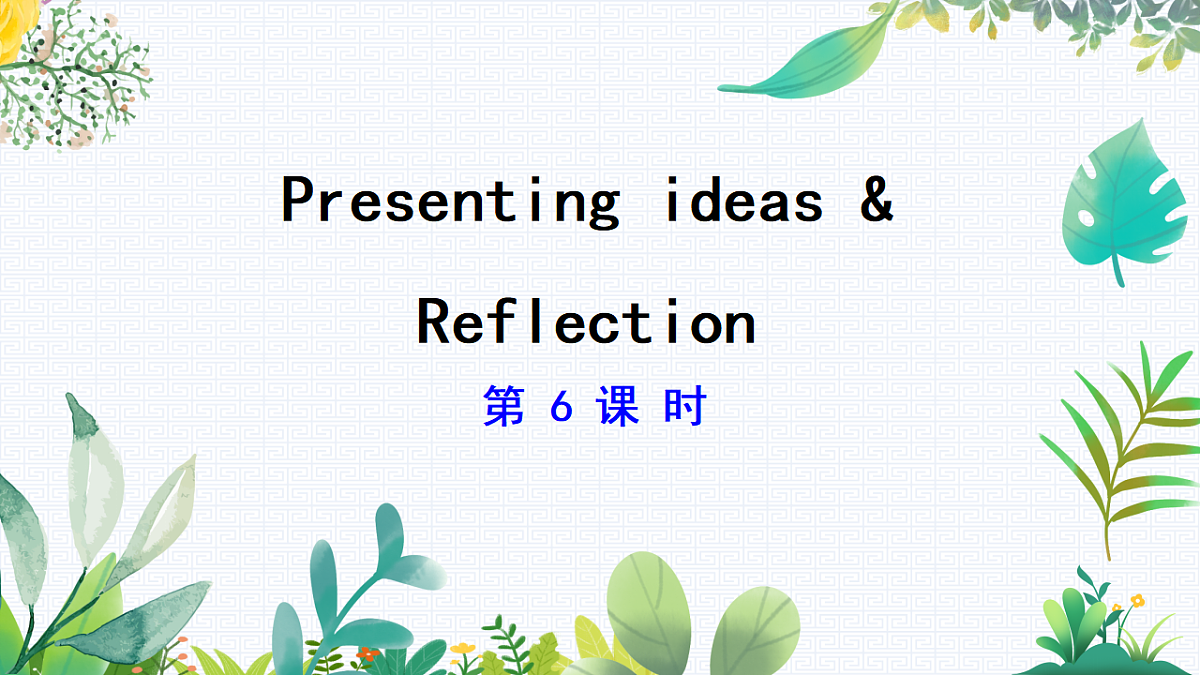 Presenting ideas &
Reflection

第 6 课 时